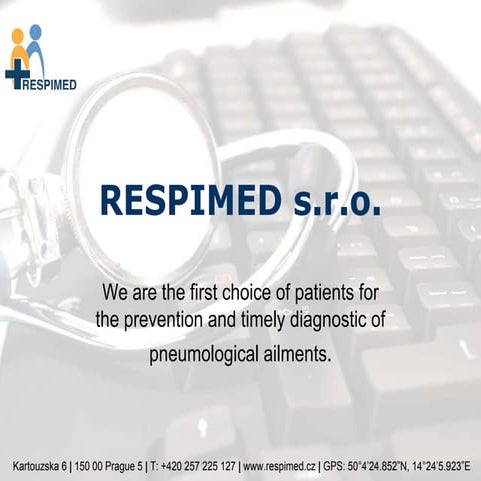 RESPIMED

RESPIMED s.r.o.

We are the first choice of patients for the prevention and timely diagnostic of pneumological ailments.

Kartouzska 6 | 150 00 Prague 5 | T: +420 257 225 127 | www.respimed.cz | GPS: 50°4'24.852"N, 14°24'5.923"E